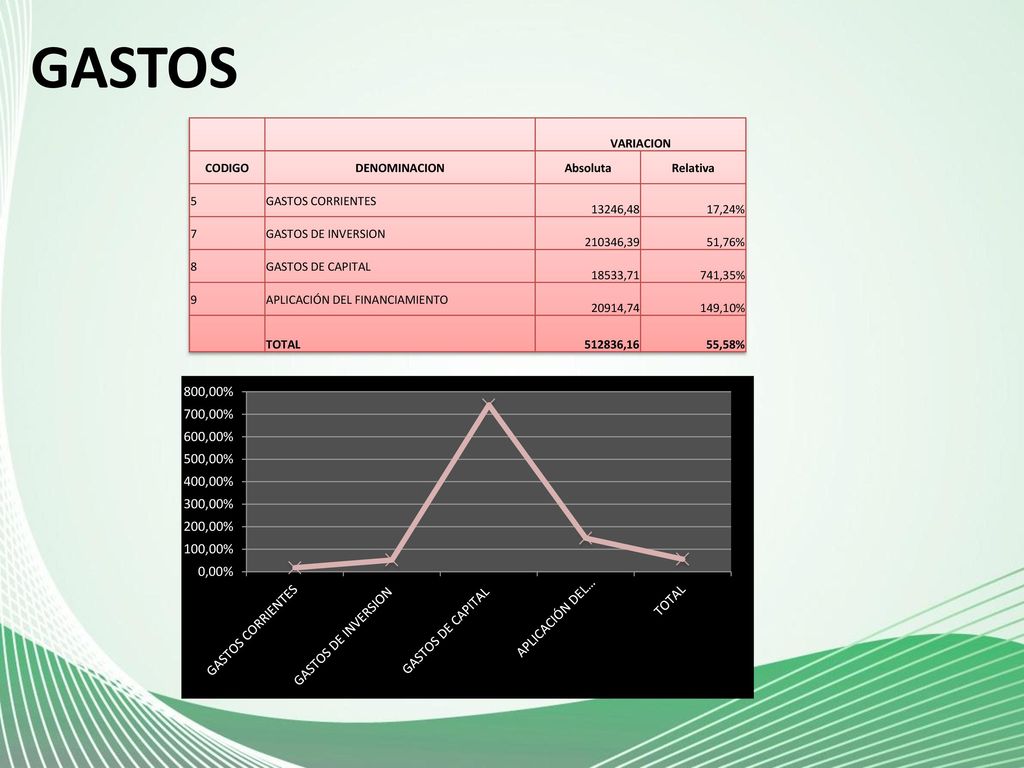 GASTOS

| | | VARIACION | |
|---|---|---|---|
| CODIGO | DENOMINACION | Absoluta | Relativa |
| 5 | GASTOS CORRIENTES | 13246,48 | 17,24% |
| 7 | GASTOS DE INVERSION | 210346,39 | 51,76% |
| 8 | GASTOS DE CAPITAL | 18533,71 | 741,35% |
| 9 | APLICACIÓN DEL FINANCIAMIENTO | 20914,74 | 149,10% |
| | TOTAL | 512836,16 | 55,58% |

800,00%
700,00%
600,00%
500,00%
400,00%
300,00%
200,00%
100,00%
0,00%

GASTOS CORRIENTES
GASTOS DE INVERSION
GASTOS DE CAPITAL
APLICACIÓN DEL...
TOTAL